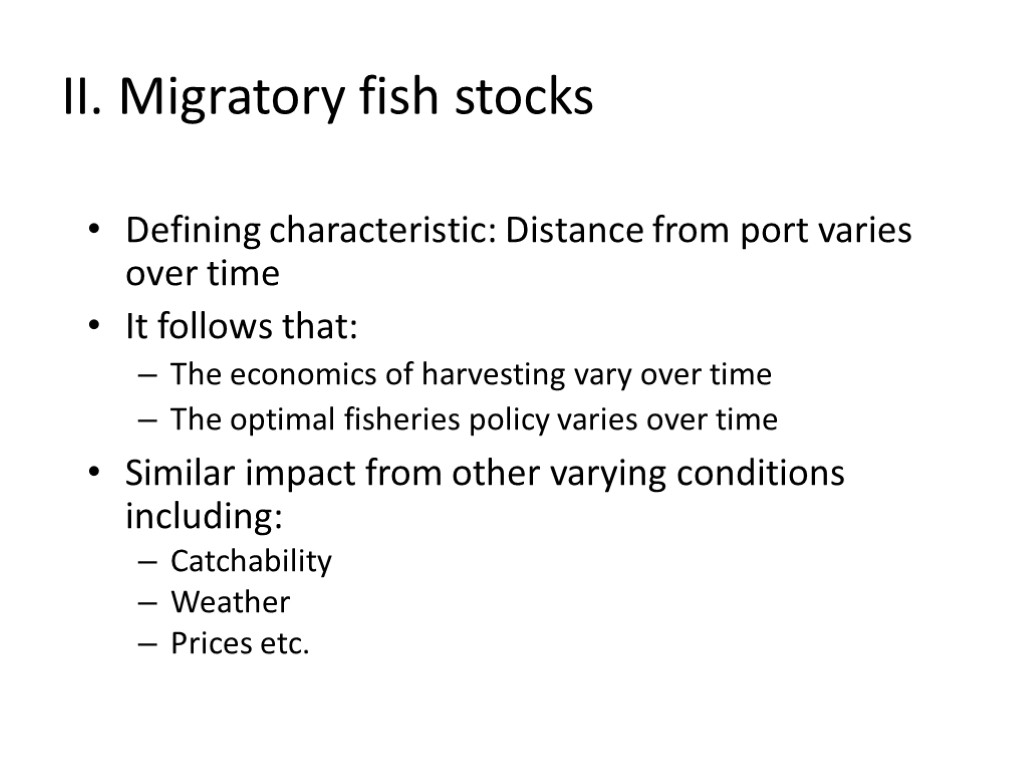 II. Migratory fish stocks

• Defining characteristic: Distance from port varies over time
• It follows that:
– The economics of harvesting vary over time
– The optimal fisheries policy varies over time
• Similar impact from other varying conditions including:
– Catchability
– Weather
– Prices etc.